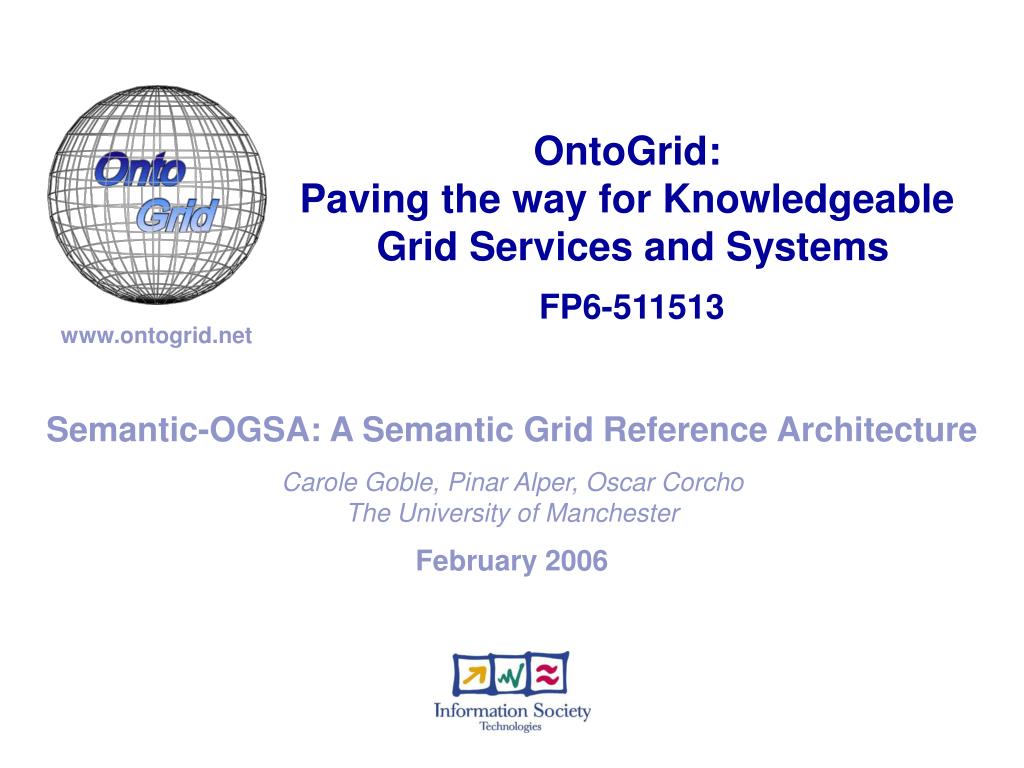 Onto Grid

www.ontogrid.net

OntoGrid:
Paving the way for Knowledgeable Grid Services and Systems

FP6-511513

Semantic-OGSA: A Semantic Grid Reference Architecture

Carole Goble, Pinar Alper, Oscar Corcho
The University of Manchester

February 2006

Information Society
Technologies